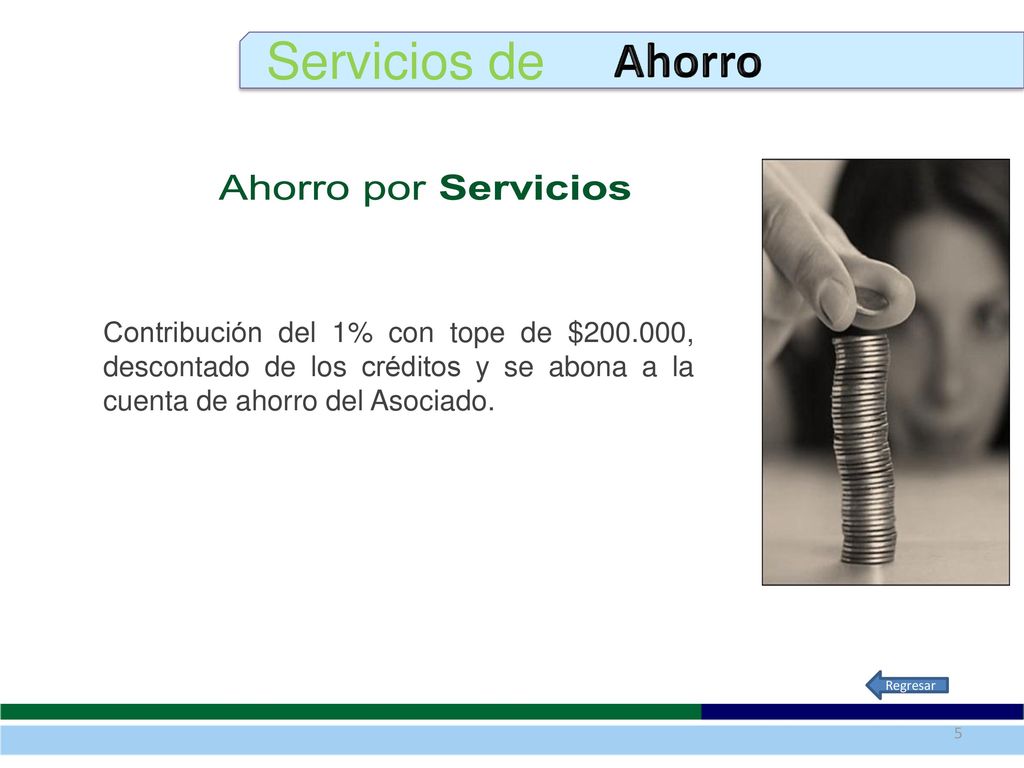 Servicios de Ahorro

Ahorro por Servicios

Contribución del 1% con tope de \$200.000, descontado de los créditos y se abona a la cuenta de ahorro del Asociado.

Regresar

5